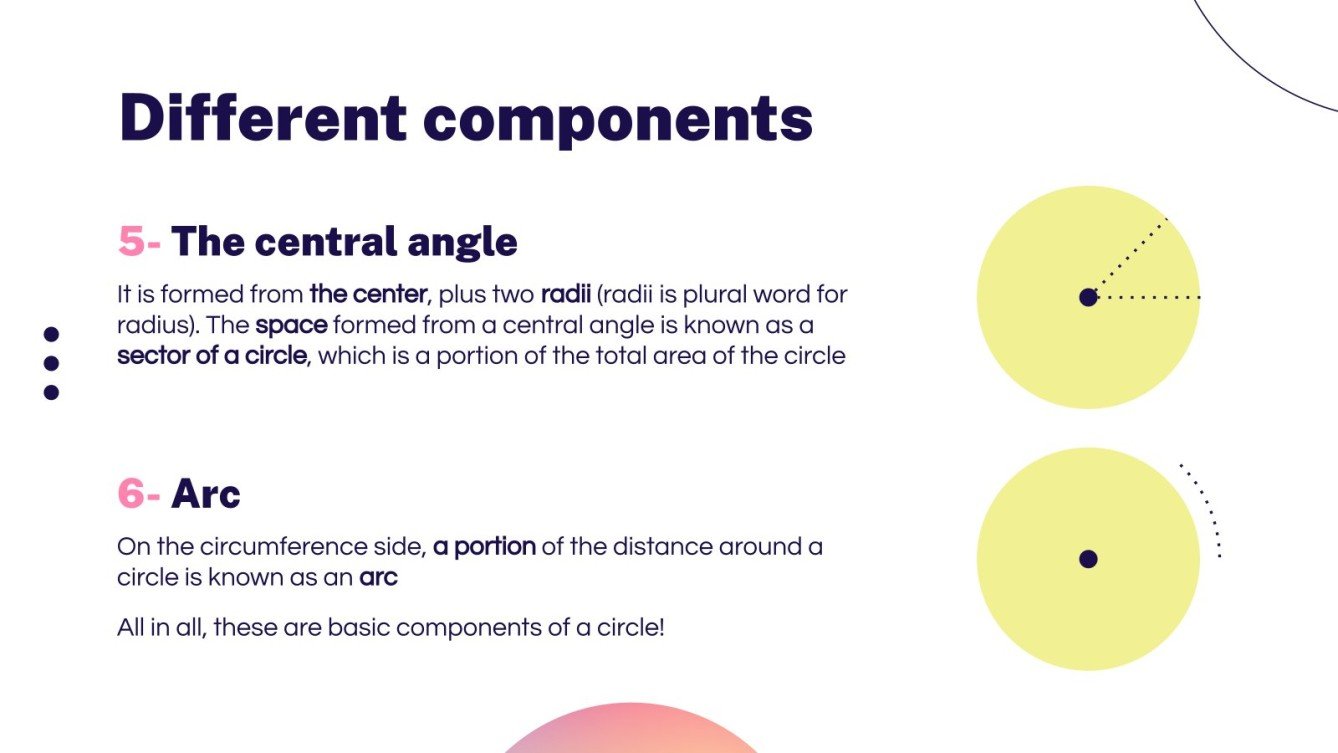 Different components

5- The central angle

It is formed from the center, plus two radii (radii is plural word for radius). The space formed from a central angle is known as a sector of a circle, which is a portion of the total area of the circle

6- Arc

On the circumference side, a portion of the distance around a circle is known as an arc

All in all, these are basic components of a circle!